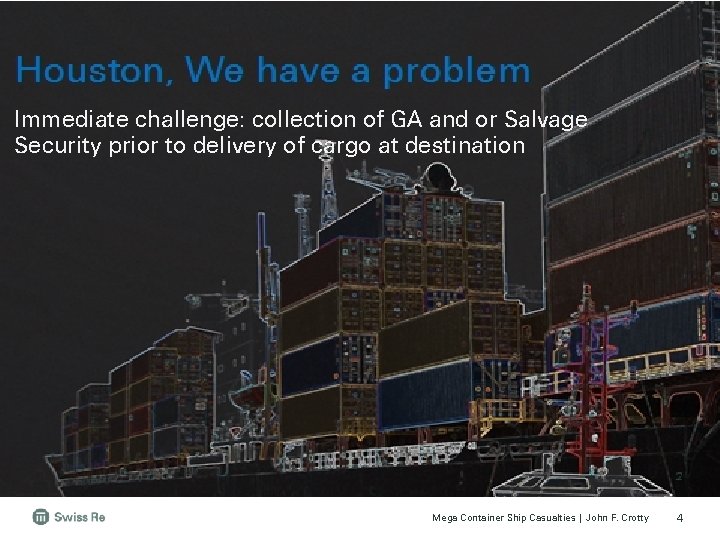 Houston, We have a problem

Immediate challenge: collection of GA and or Salvage Security prior to delivery of cargo at destination

Swiss Re

Mega Container Ship Casualties | John F. Crotty 4